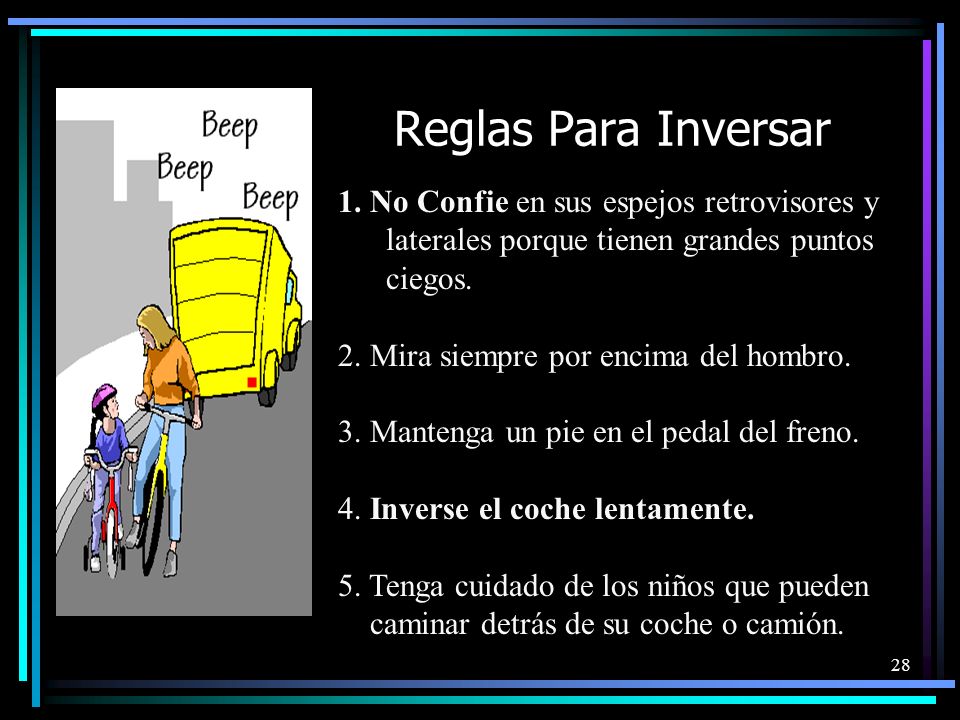 Beep
Beep
Beep

Reglas Para Inversar

1. No Confie en sus espejos retrovisores y laterales porque tienen grandes puntos ciegos.

2. Mira siempre por encima del hombro.

3. Mantenga un pie en el pedal del freno.

4. Inverse el coche lentamente.

5. Tenga cuidado de los niños que pueden caminar detrás de su coche o camión.

28